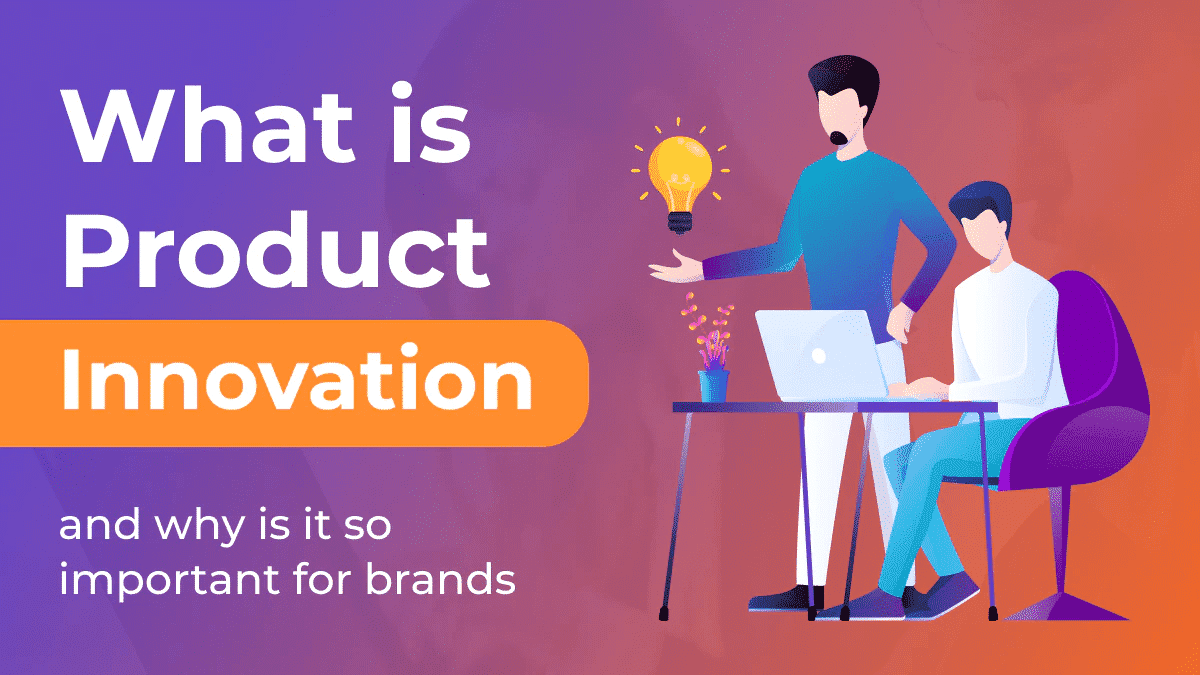 What is Product Innovation

and why is it so important for brands